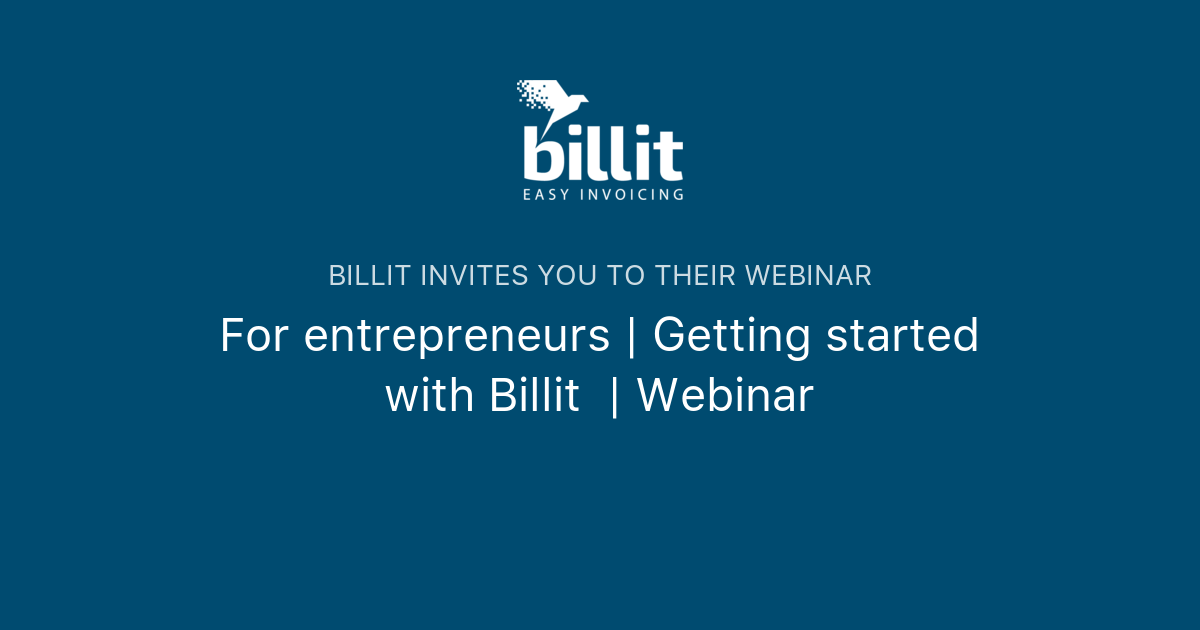 billit
EASY INVOICING

BILLIT INVITES YOU TO THEIR WEBINAR

For entrepreneurs | Getting started with Billit | Webinar